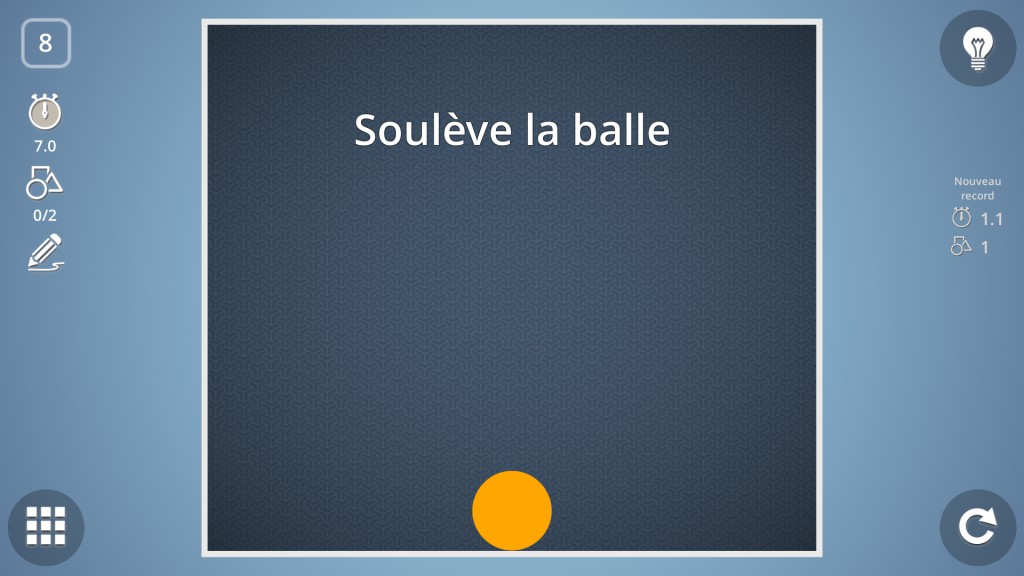 8

7.0

0/2

Soulève la balle

Nouveau record

1.1

1